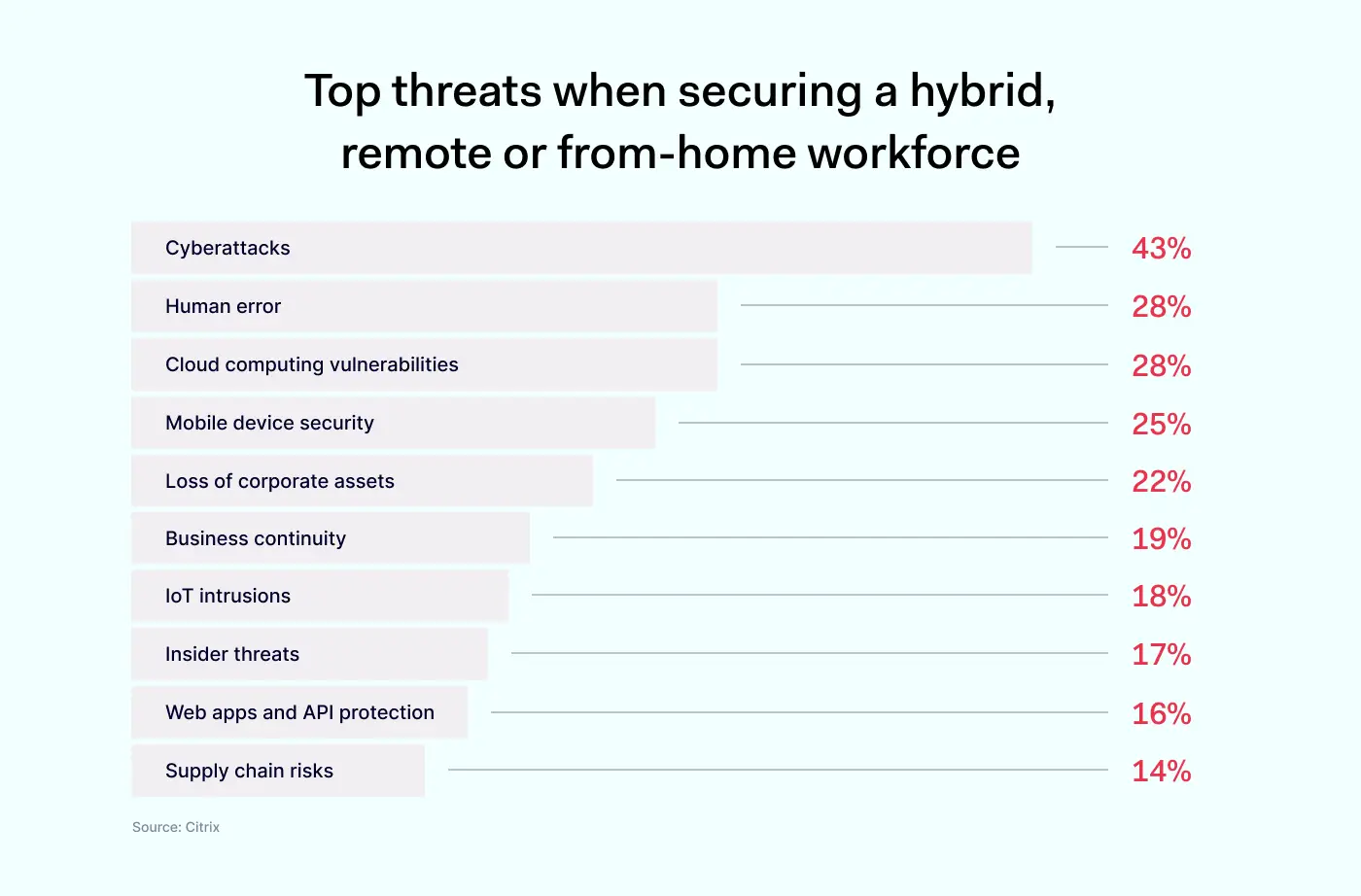 Top threats when securing a hybrid, remote or from-home workforce

Cyberattacks 43%
Human error 28%
Cloud computing vulnerabilities 28%
Mobile device security 25%
Loss of corporate assets 22%
Business continuity 19%
IoT intrusions 18%
Insider threats 17%
Web apps and API protection 16%
Supply chain risks 14%

Source: Citrix